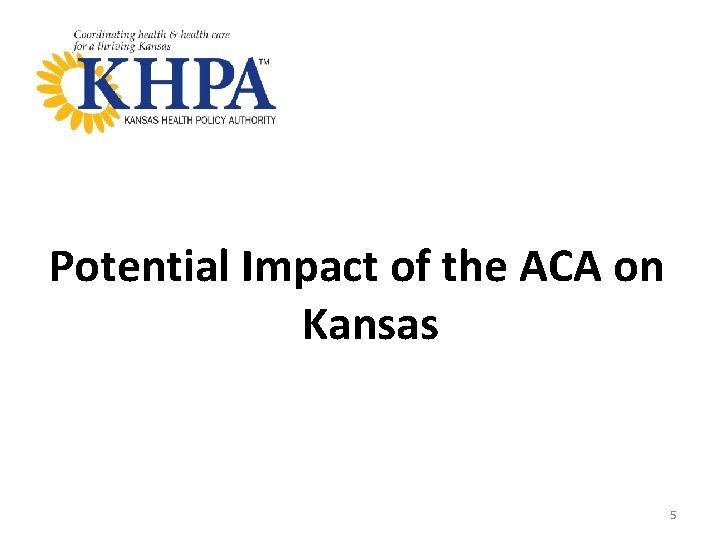 Coordinating health & health care for a thriving Kansas

KHPA™

KANSAS HEALTH POLICY AUTHORITY

Potential Impact of the ACA on Kansas

5